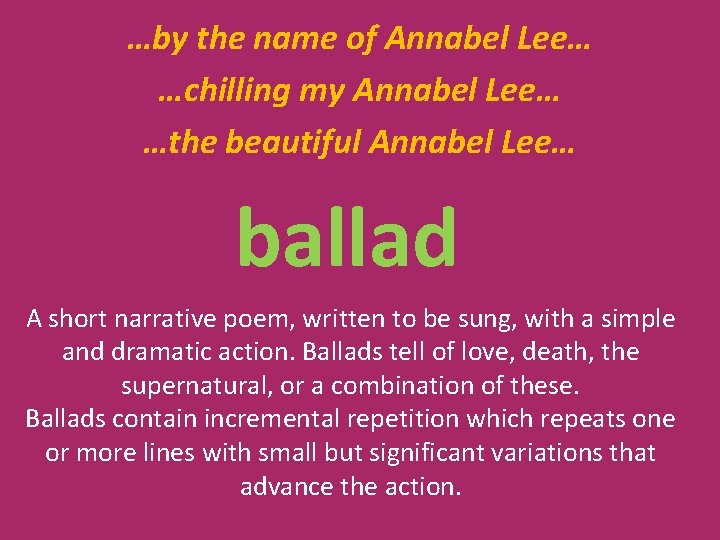 …by the name of Annabel Lee…
…chilling my Annabel Lee…
…the beautiful Annabel Lee…

ballad

A short narrative poem, written to be sung, with a simple and dramatic action. Ballads tell of love, death, the supernatural, or a combination of these.
Ballads contain incremental repetition which repeats one or more lines with small but significant variations that advance the action.